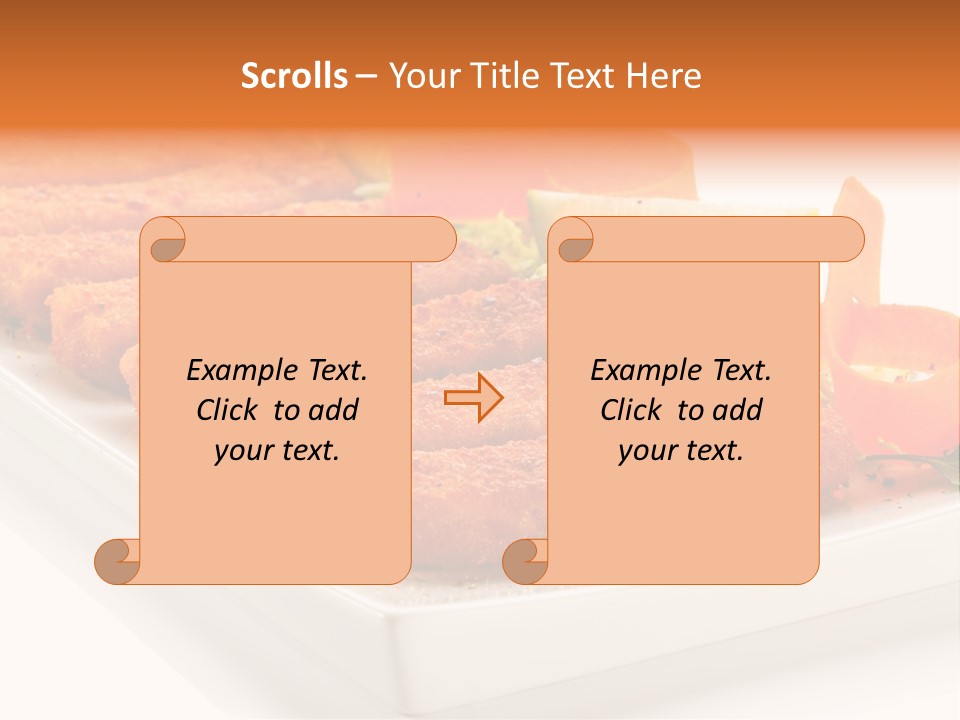 Scrolls – Your Title Text Here

Example Text. Click to add your text.

Example Text. Click to add your text.